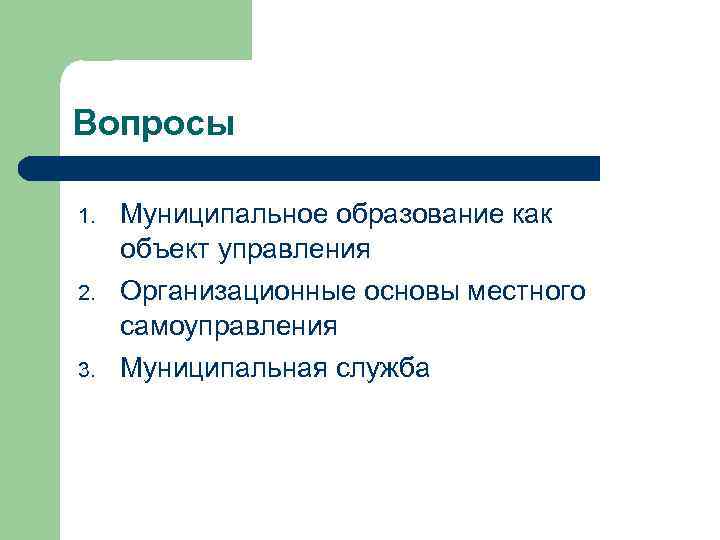 Вопросы

1. Муниципальное образование как объект управления
2. Организационные основы местного самоуправления
3. Муниципальная служба